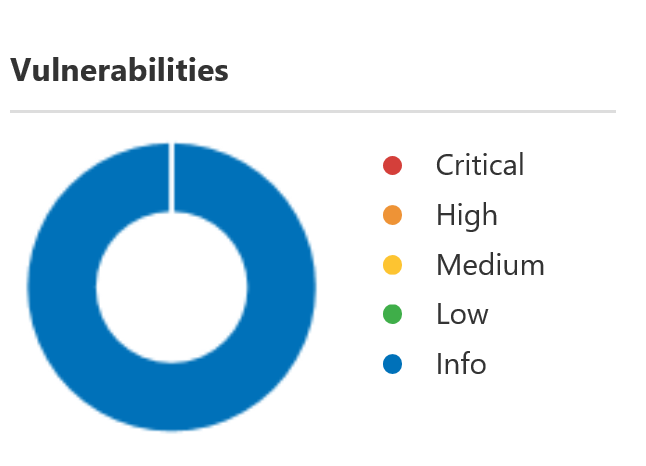 Vulnerabilities

Critical
High
Medium
Low
Info